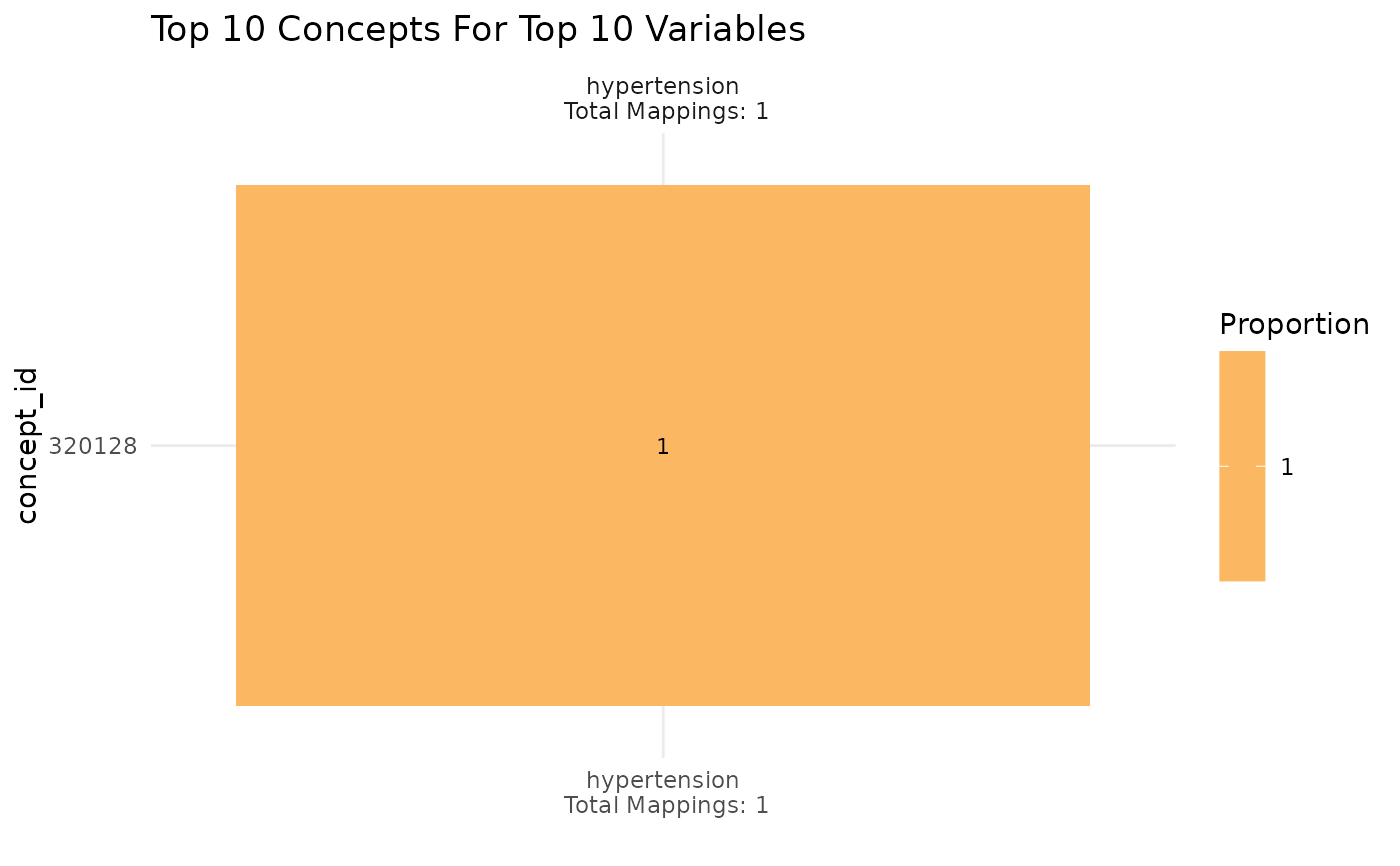 Top 10 Concepts For Top 10 Variables

hypertension
Total Mappings: 1

concept_id

320128

1

Proportion

1

hypertension
Total Mappings: 1